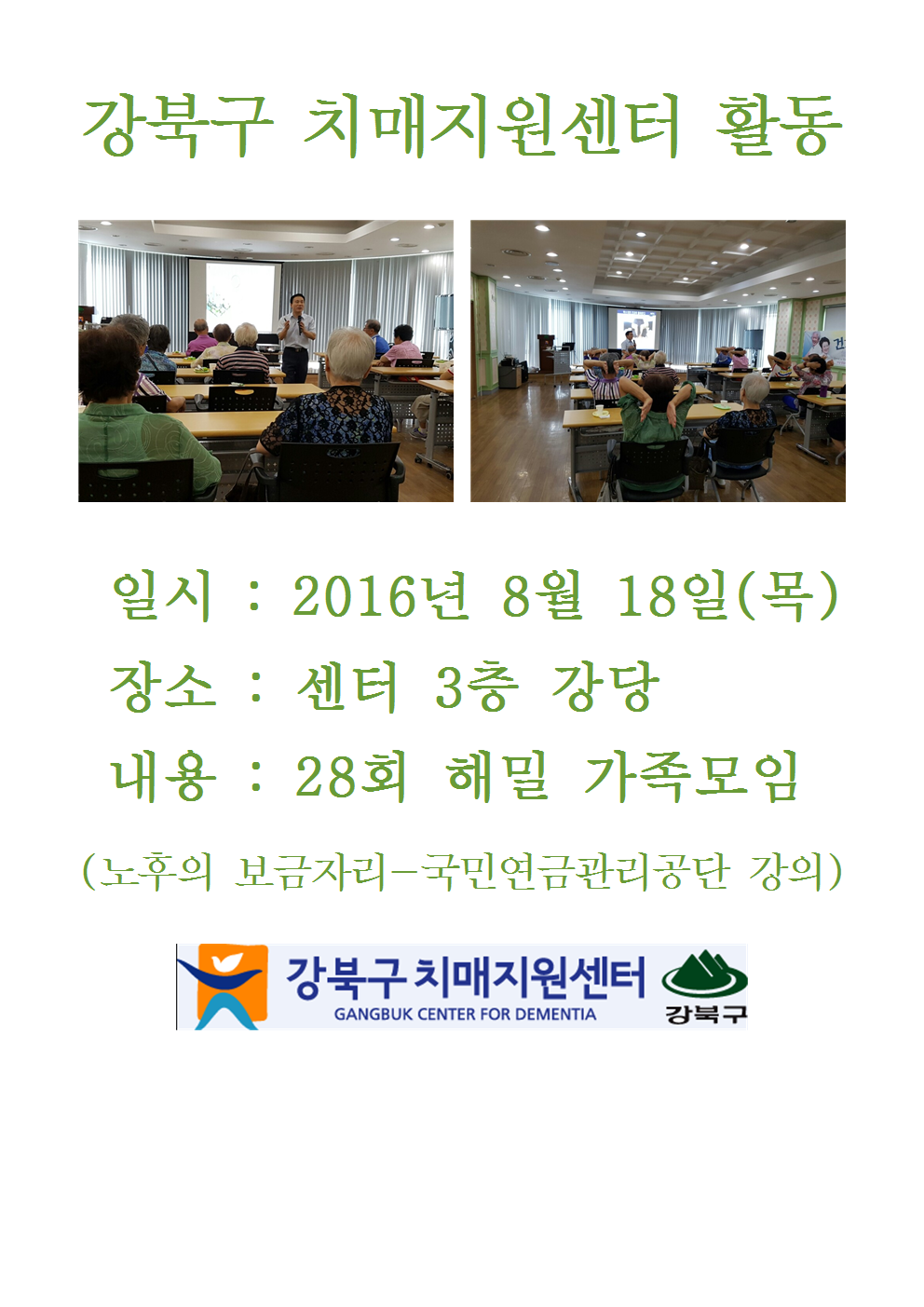 강북구 치매지원센터 활동

일시 : 2016년 8월 18일(목)

장소 : 센터 3층 강당

내용 : 28회 해밀 가족모임

(노후의 보금자리-국민연금관리공단 강의)

강북구 치매지원센터
GANGBUK CENTER FOR DEMENTIA
강북구